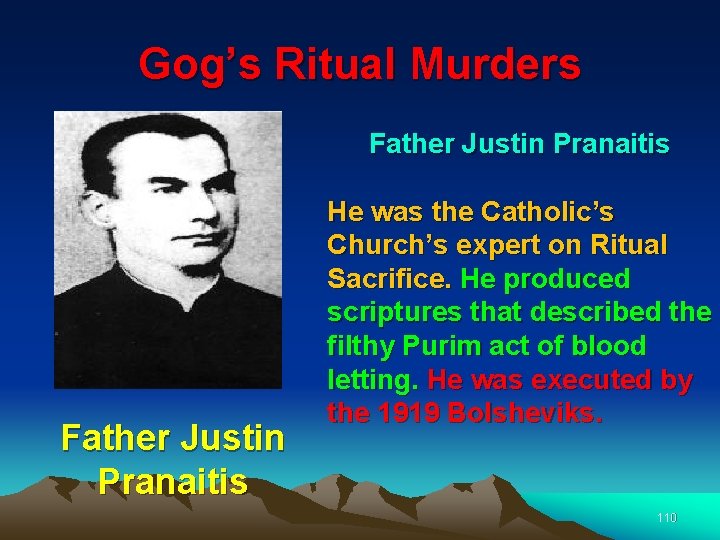 Gog's Ritual Murders

Father Justin Pranaitis

He was the Catholic's Church's expert on Ritual Sacrifice. He produced scriptures that described the filthy Purim act of blood letting. He was executed by the 1919 Bolsheviks.

Father Justin Pranaitis

110